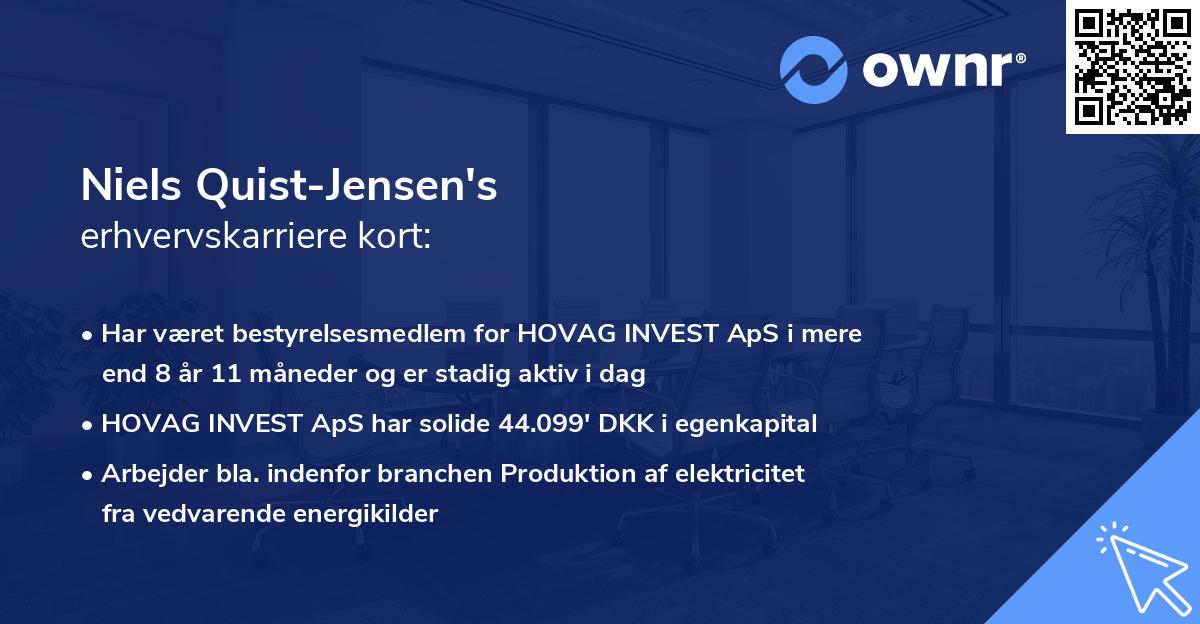 ownr®

Niels Quist-Jensen's
erhvervskarriere kort:

• Har været bestyrelsesmedlem for HOVAG INVEST ApS i mere end 8 år 11 måneder og er stadig aktiv i dag

• HOVAG INVEST ApS har solide 44.099' DKK i egenkapital

• Arbejder bla. indenfor branchen Produktion af elektricitet fra vedvarende energikilder